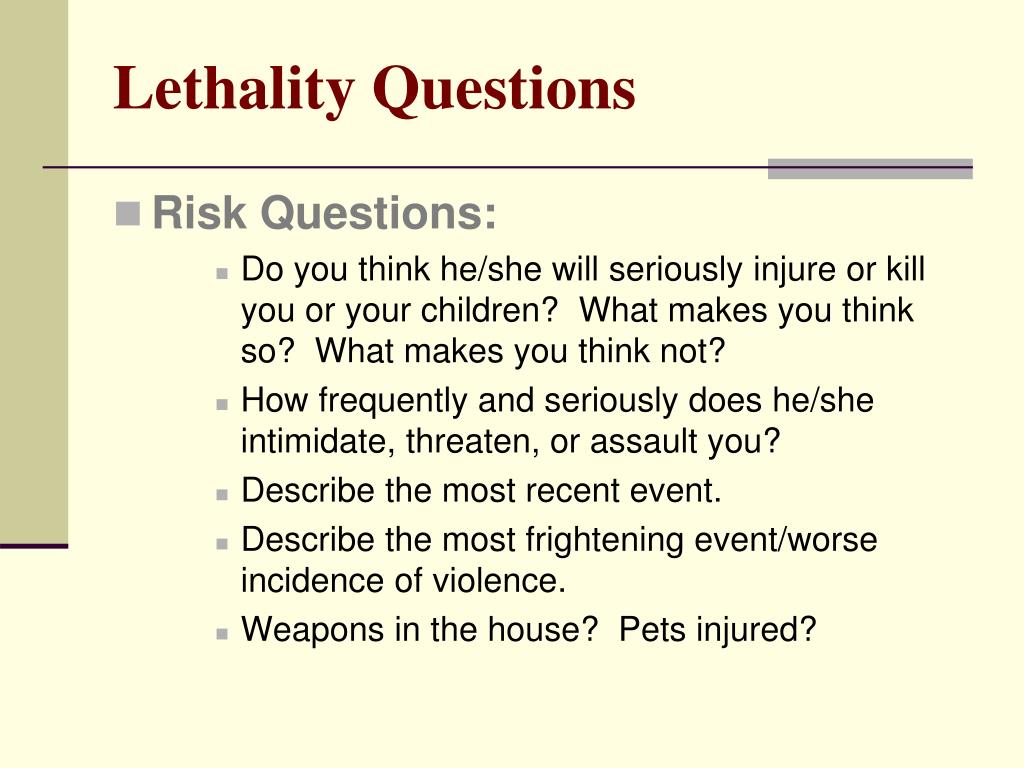 Lethality Questions

Risk Questions:

Do you think he/she will seriously injure or kill you or your children? What makes you think so? What makes you think not?

How frequently and seriously does he/she intimidate, threaten, or assault you?

Describe the most recent event.

Describe the most frightening event/worse incidence of violence.

Weapons in the house? Pets injured?